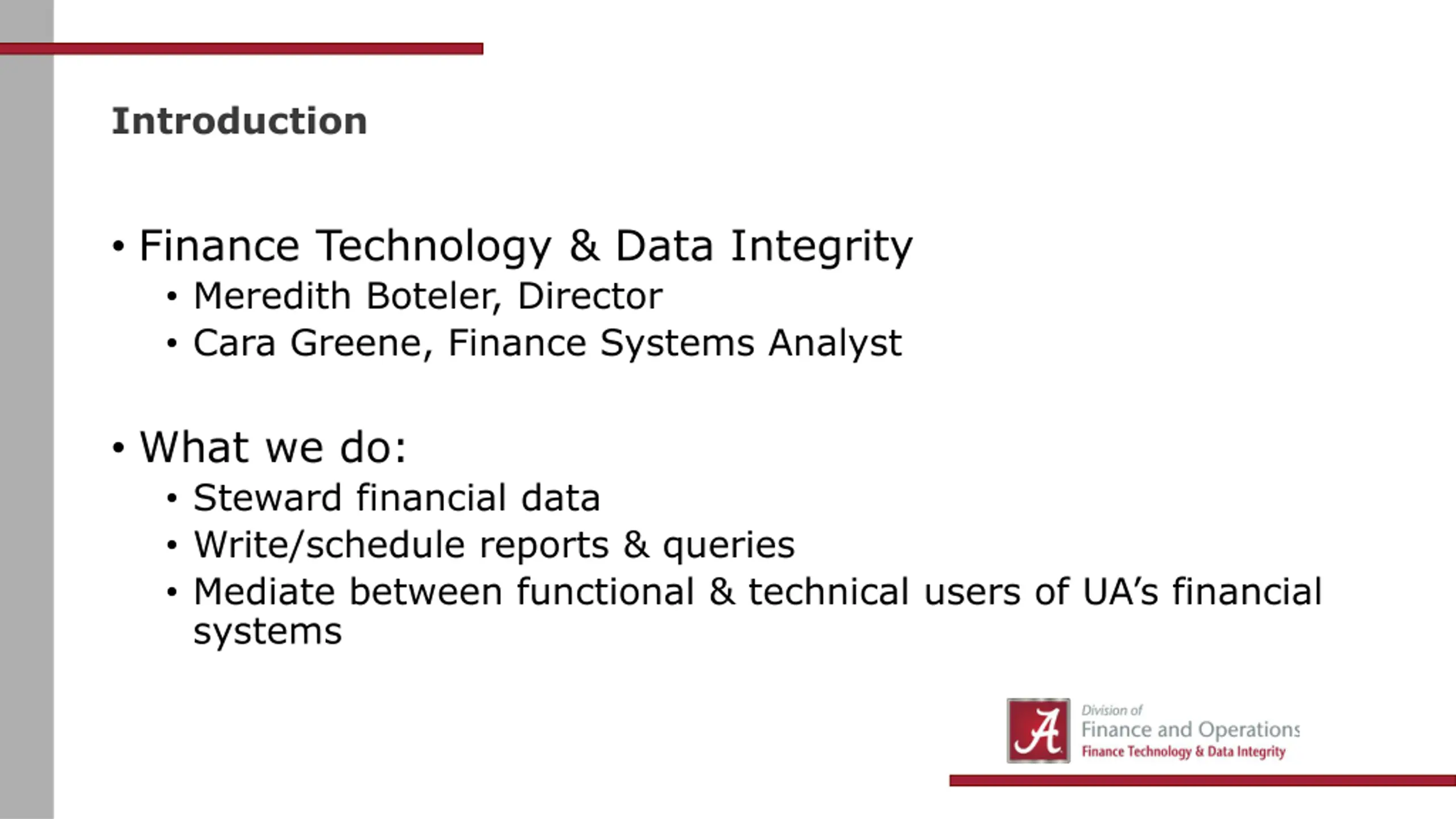 Introduction

• Finance Technology & Data Integrity
  • Meredith Boteler, Director
  • Cara Greene, Finance Systems Analyst

• What we do:
  • Steward financial data
  • Write/schedule reports & queries
  • Mediate between functional & technical users of UA's financial systems

A

Division of
Finance and Operations
Finance Technology & Data Integrity